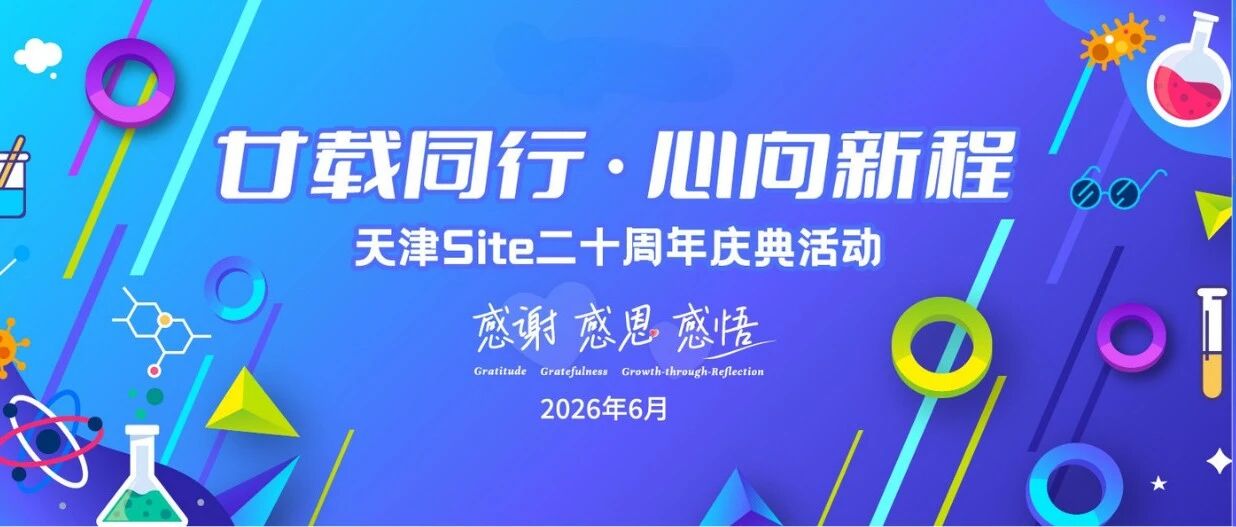 廿载同行·心向新程

天津Site二十周年庆典活动

感谢 感恩 感悟

Gratitude Gratefulness Growth-through-Reflection

2026年6月